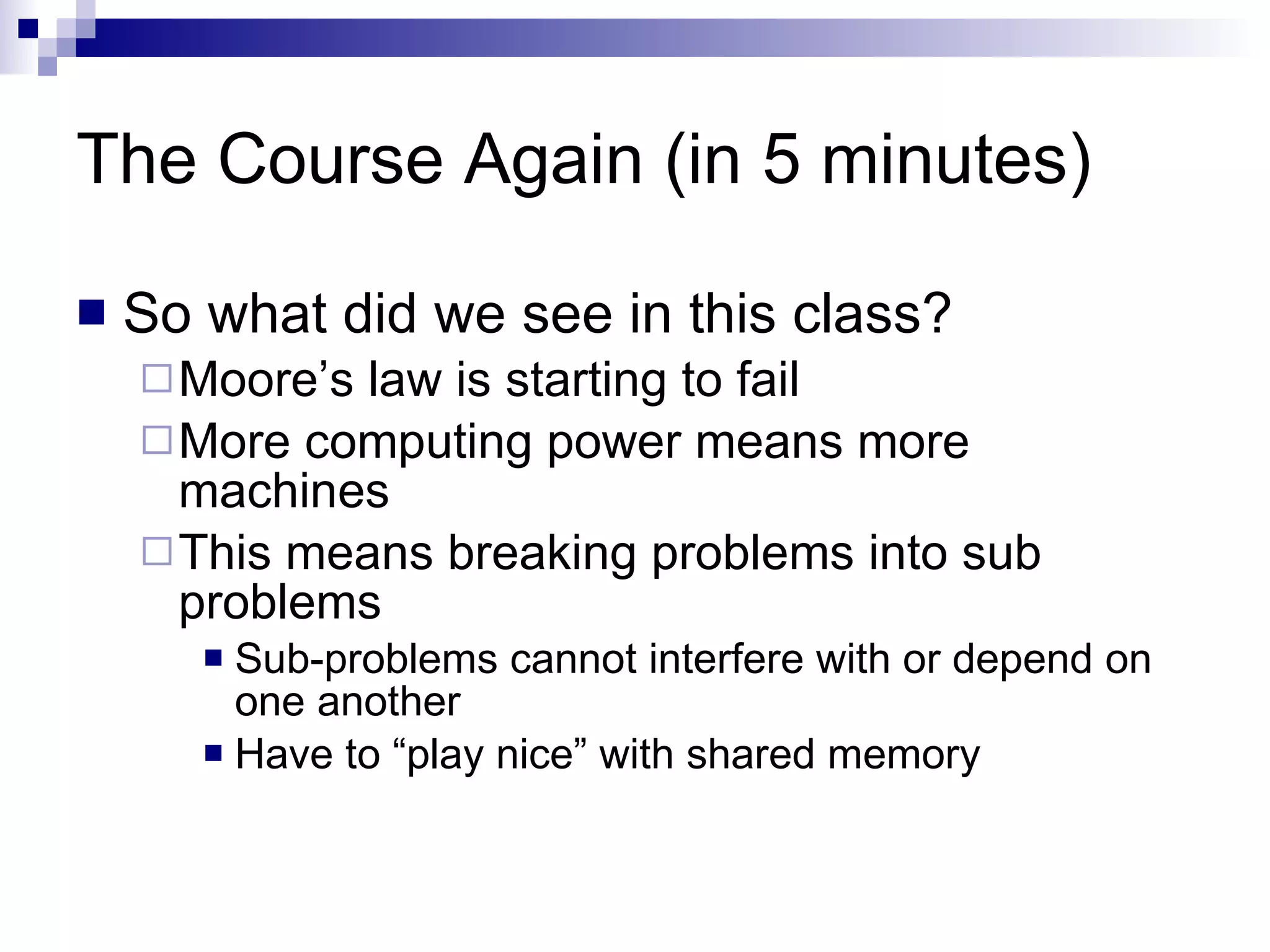 The Course Again (in 5 minutes)

So what did we see in this class?

Moore’s law is starting to fail

More computing power means more machines

This means breaking problems into sub problems

Sub-problems cannot interfere with or depend on one another

Have to “play nice” with shared memory